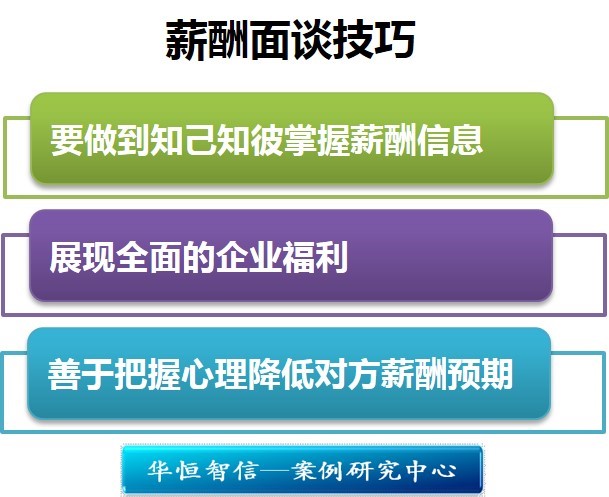 薪酬面谈技巧

要做到知己知彼掌握薪酬信息

展现全面的企业福利

善于把握心理降低对方薪酬预期

华恒智信—案例研究中心